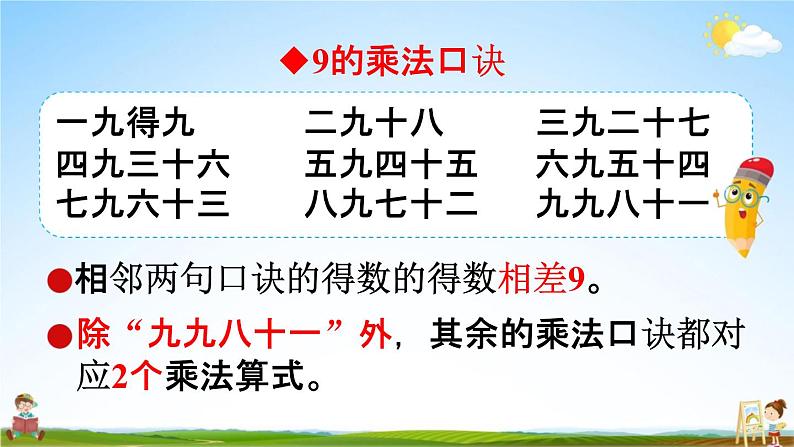 ◆9的乘法口诀

一九得九　　二九十八　　三九二十七
四九三十六　五九四十五　六九五十四
七九六十三　八九七十二　九九八十一

●相邻两句口诀的得数的得数相差9。

●除“九九八十一”外，其余的乘法口诀都对应2个乘法算式。